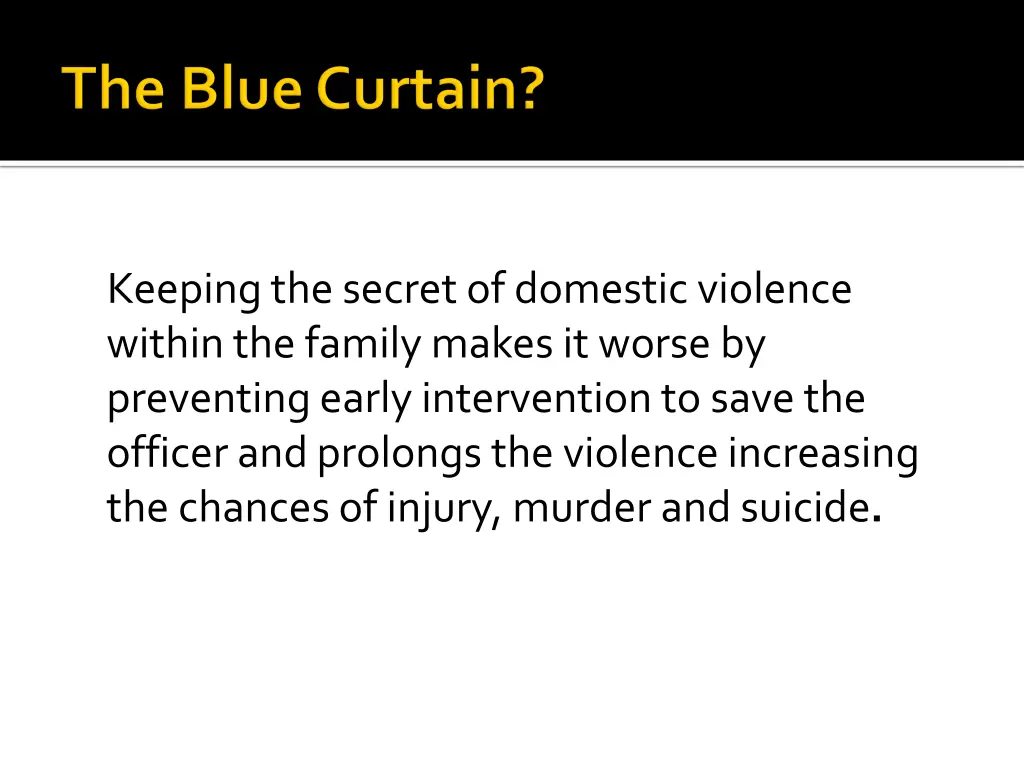 The Blue Curtain?

Keeping the secret of domestic violence within the family makes it worse by preventing early intervention to save the officer and prolongs the violence increasing the chances of injury, murder and suicide.